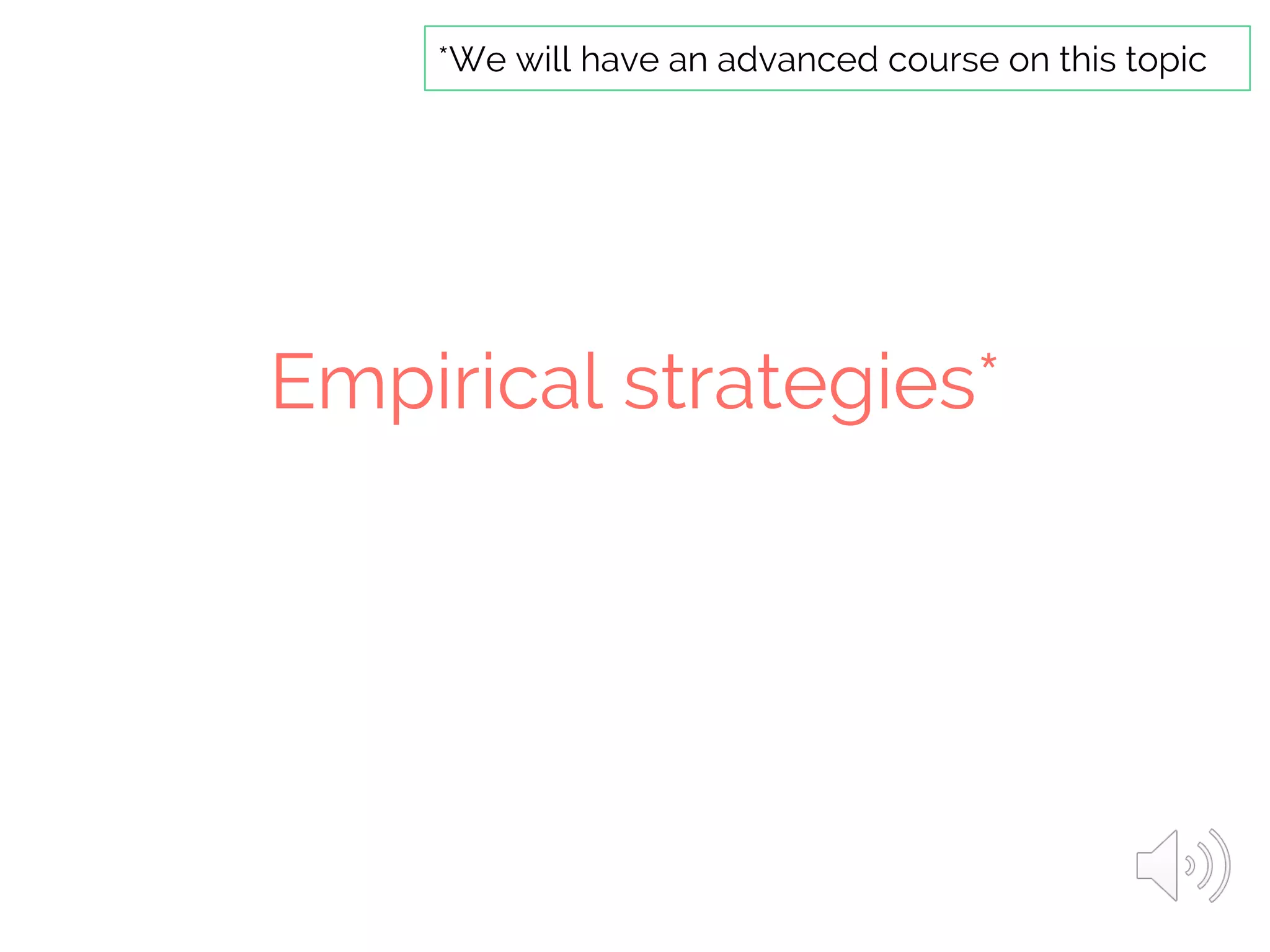 *We will have an advanced course on this topic

Empirical strategies*